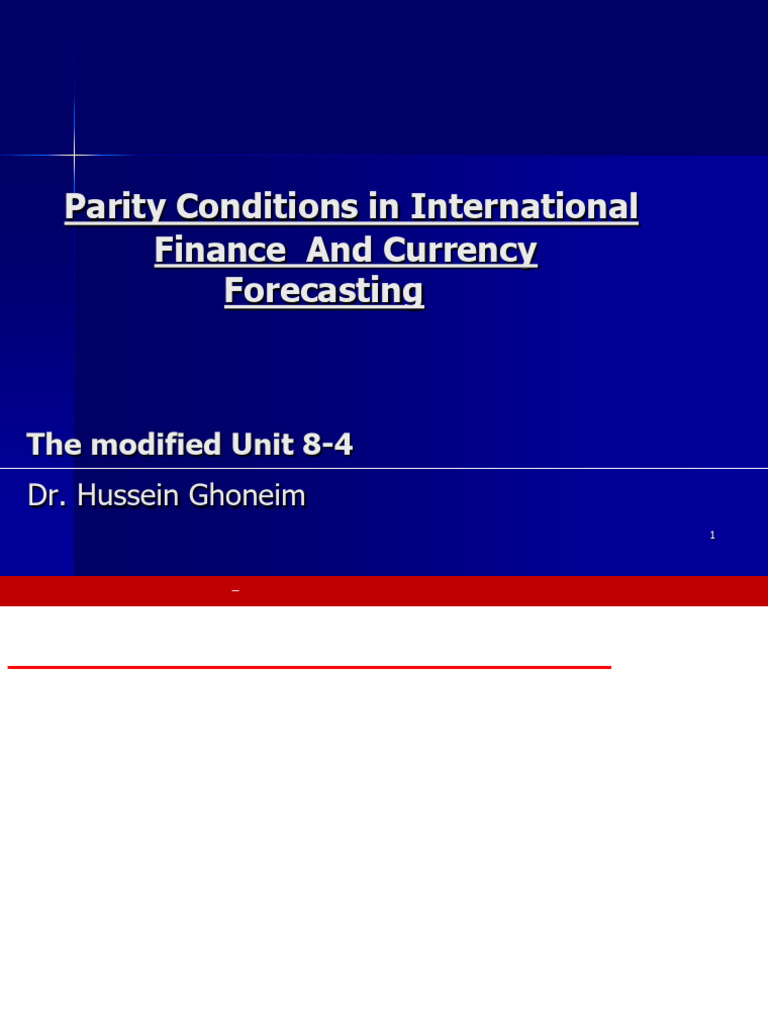 Parity Conditions in International Finance And Currency Forecasting

The modified Unit 8-4

Dr. Hussein Ghoneim

1